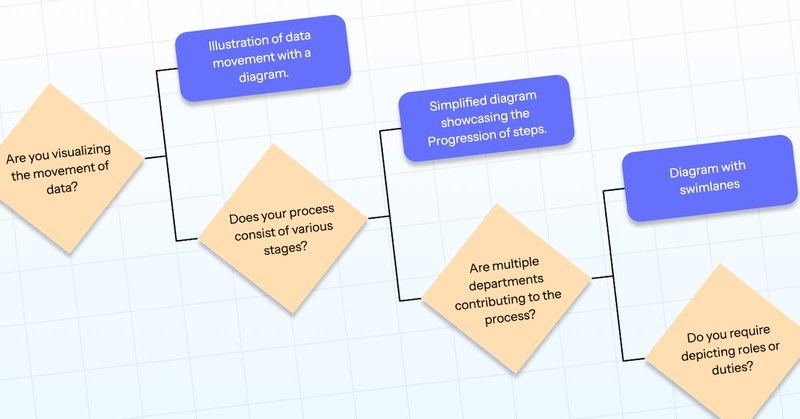 Are you visualizing the movement of data?

Illustration of data movement with a diagram.

Does your process consist of various stages?

Simplified diagram showcasing the Progression of steps.

Are multiple departments contributing to the process?

Diagram with swimlanes

Do you require depicting roles or duties?